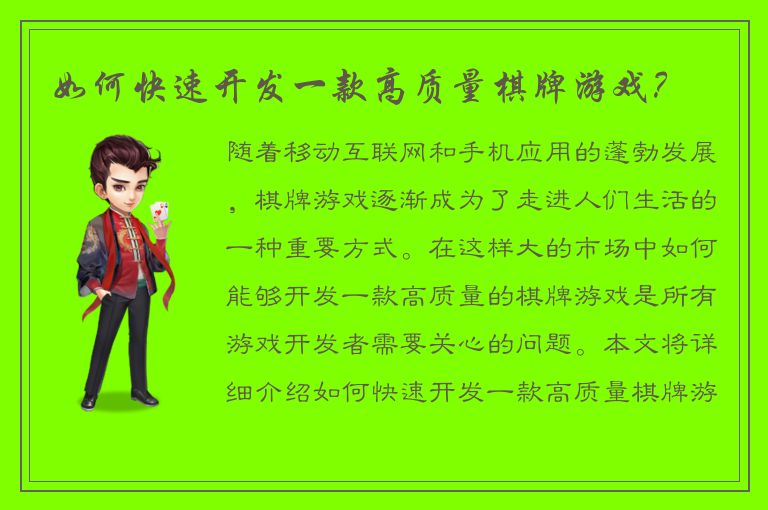 如何快速开发一款高质量棋牌游戏?

随着移动互联网和手机应用的蓬勃发展，棋牌游戏逐渐成为了走进人们生活的一种重要方式。在这样大的市场中如何能够开发一款高质量的棋牌游戏是所有游戏开发者需要关心的问题。本文将详细介绍如何快速开发一款高质量棋牌游